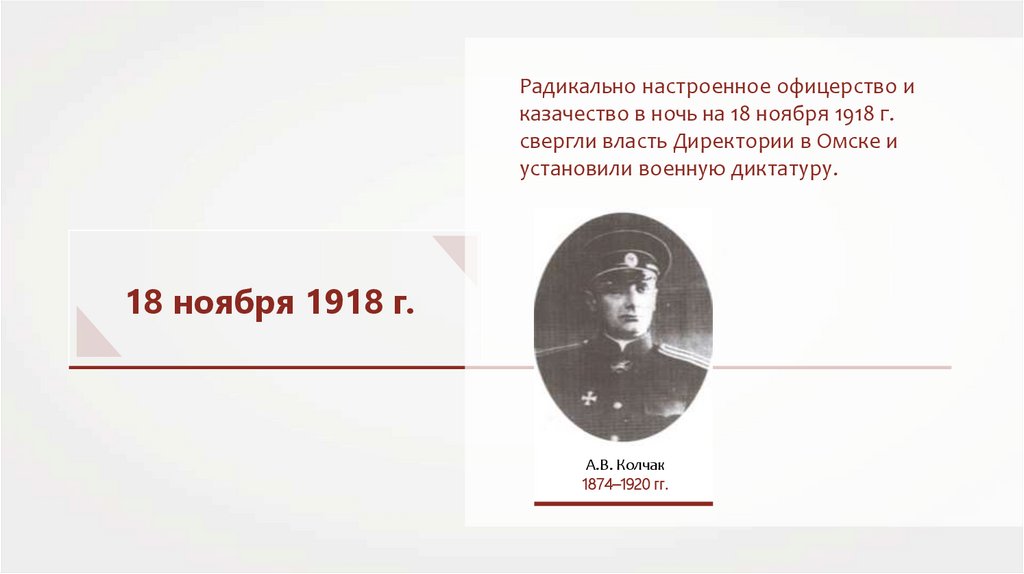 18 ноября 1918 г.

Радикально настроенное офицерство и казачество в ночь на 18 ноября 1918 г. свергли власть Директории в Омске и установили военную диктатуру.

А.В. Колчак
1874–1920 гг.